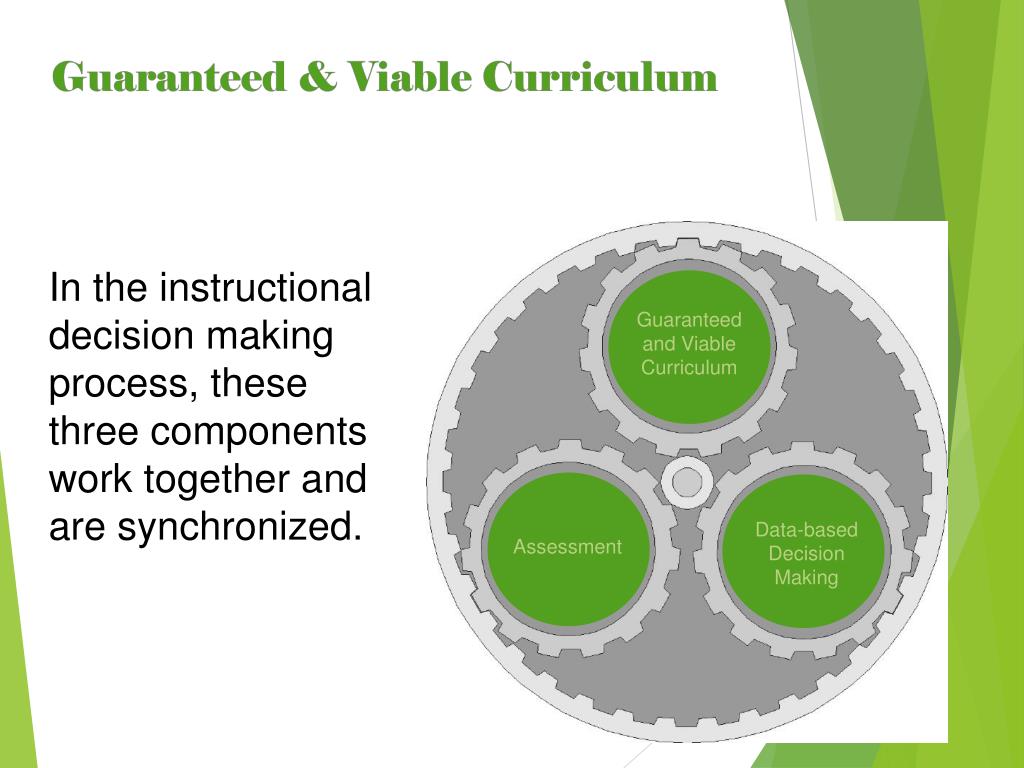 Guaranteed & Viable Curriculum

In the instructional decision making process, these three components work together and are synchronized.

Guaranteed and Viable Curriculum

Assessment

Data-based Decision Making